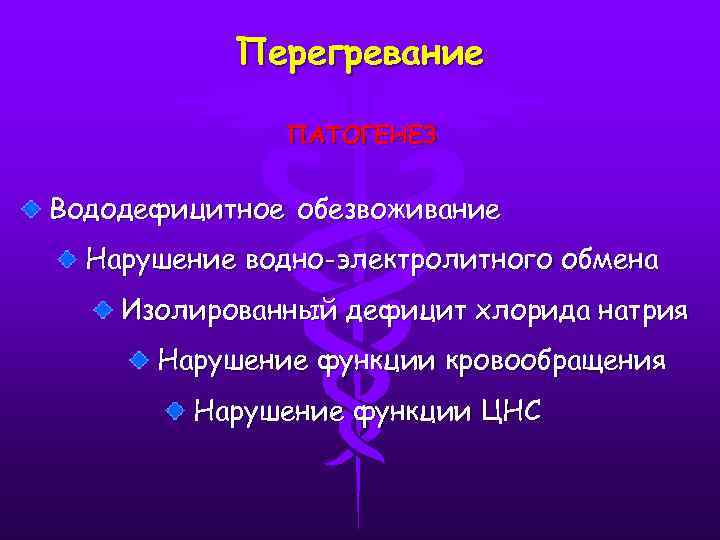 Перегревание

ПАТОГЕНЕЗ

Вододефицитное обезвоживание

Нарушение водно-электролитного обмена

Изолированный дефицит хлорида натрия

Нарушение функции кровообращения

Нарушение функции ЦНС